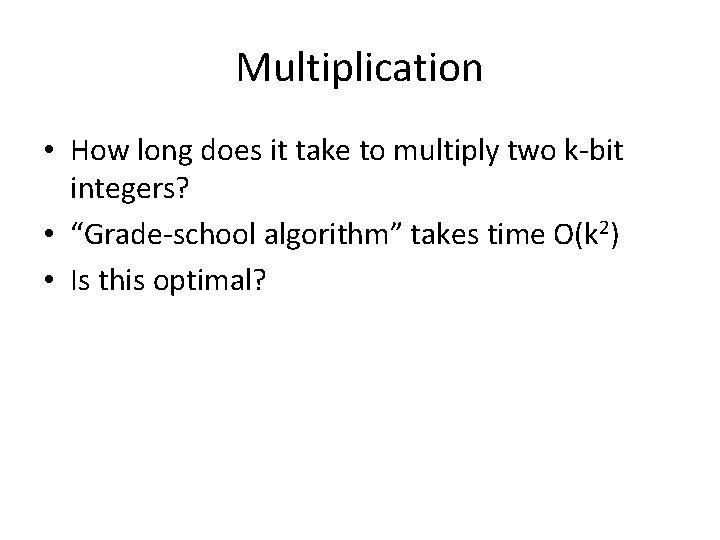 Multiplication

• How long does it take to multiply two k-bit integers?
• “Grade-school algorithm” takes time $O(k^2)$
• Is this optimal?